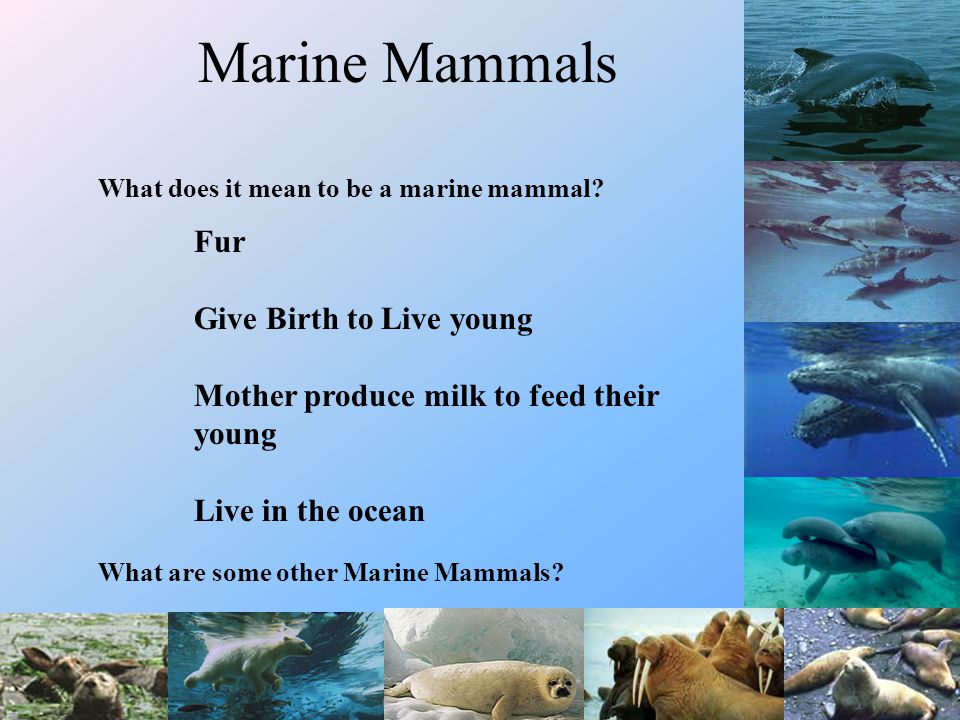 Marine Mammals

What does it mean to be a marine mammal?

Fur

Give Birth to Live young

Mother produce milk to feed their young

Live in the ocean

What are some other Marine Mammals?